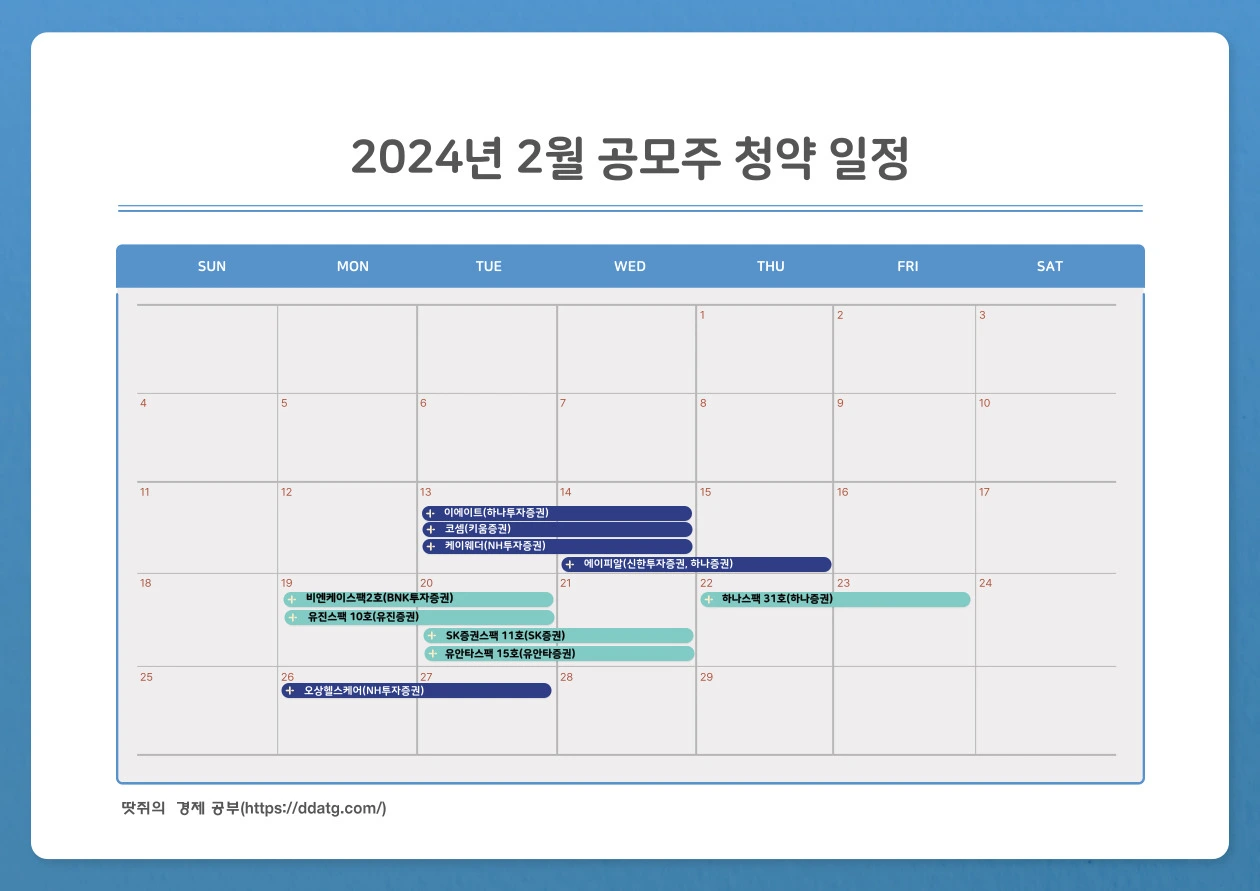 2024년 2월 공모주 청약 일정

| SUN | MON | TUE | WED | THU | FRI | SAT |
|---|---|---|---|---|---|---|
| | | | | 1 | 2 | 3 |
| 4 | 5 | 6 | 7 | 8 | 9 | 10 |
| 11 | 12 | 13 + 이에이트(하나투자증권) + 코셈(키움증권) + 케이웨더(NH투자증권) | 14 + 에이피알(신한투자증권, 하나증권) | 15 | 16 | 17 |
| 18 | 19 + 비엔케이스팩2호(BNK투자증권) + 유진스팩 10호(유진증권) | 20 + SK증권스팩 11호(SK증권) + 유안타스팩 15호(유안타증권) | 21 | 22 + 하나스팩 31호(하나증권) | 23 | 24 |
| 25 | 26 + 오상헬스케어(NH투자증권) | 27 | 28 | 29 | | |

땃쥐의 경제 공부(https://ddatg.com/)